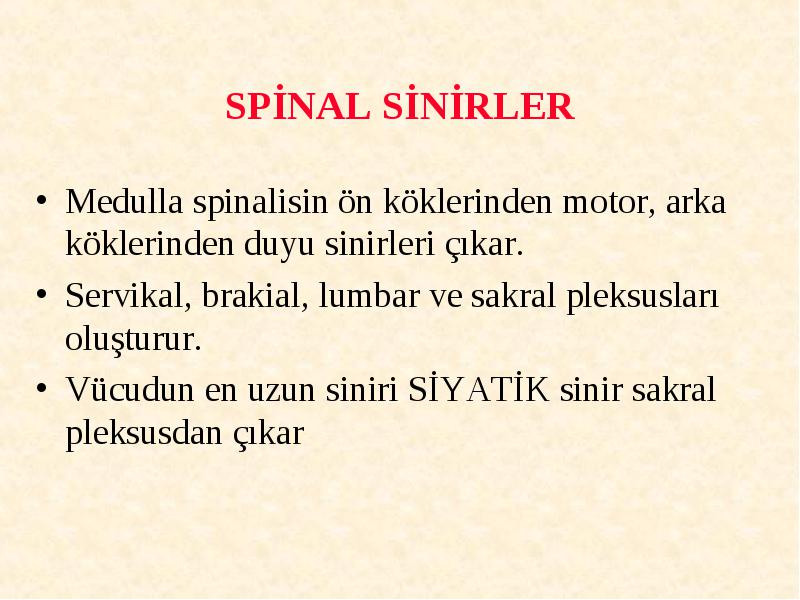 SPİNAL SİNİRLER

• Medulla spinalisin ön köklerinden motor, arka köklerinden duyu sinirleri çıkar.

• Servikal, brakial, lumbar ve sakral pleksusları oluşturur.

• Vücudun en uzun siniri SİYATİK sinir sakral pleksusdan çıkar